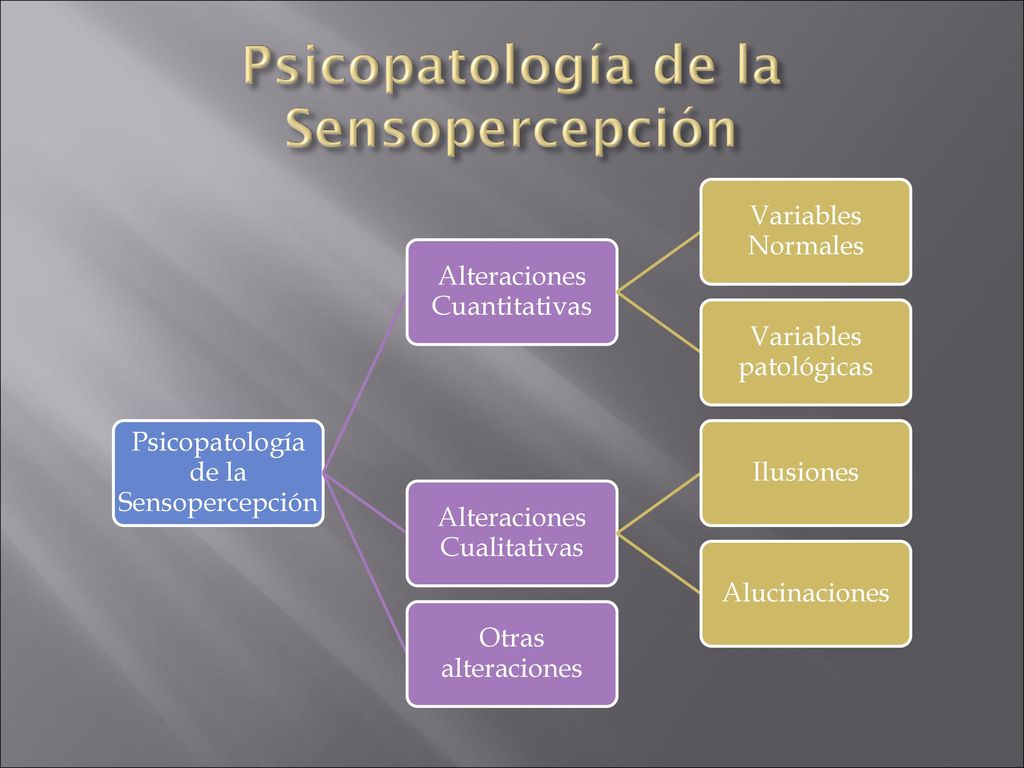 Psicopatología de la Sensopercepción

Psicopatología de la Sensopercepción

Alteraciones Cuantitativas

Variables Normales

Variables patológicas

Alteraciones Cualitativas

Ilusiones

Alucinaciones

Otras alteraciones